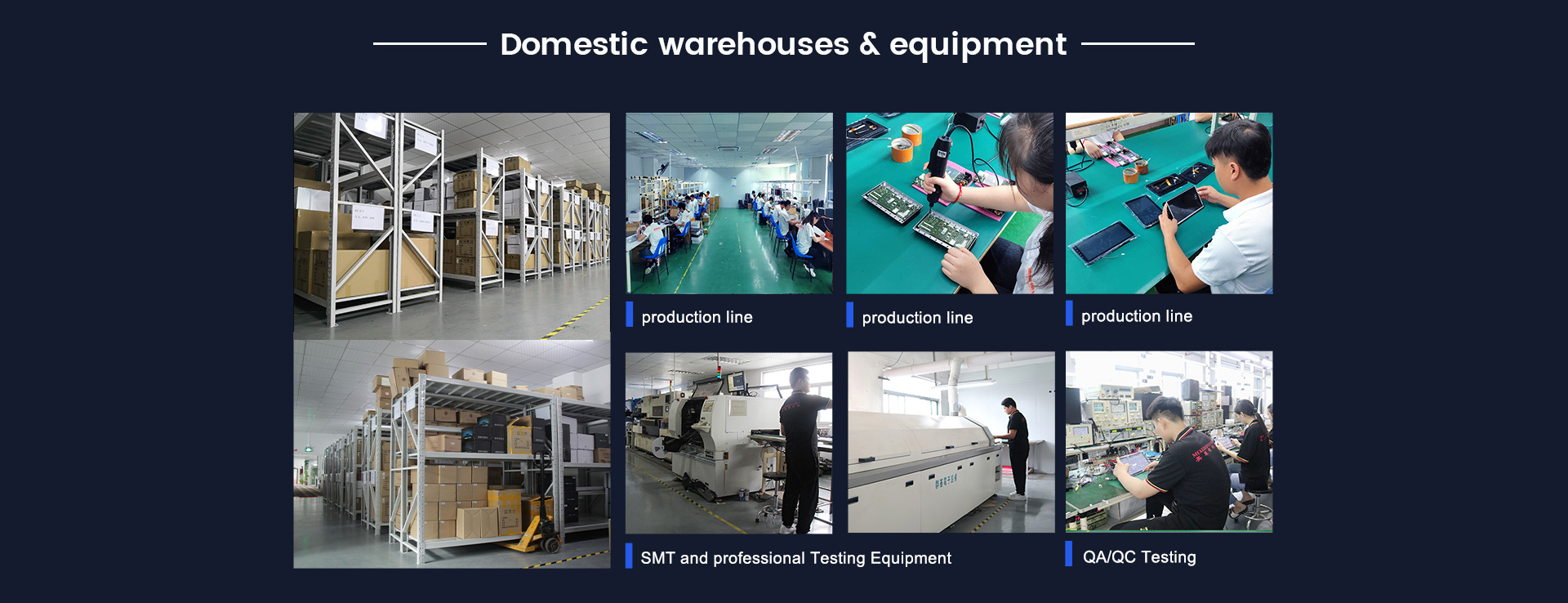 Domestic warehouses & equipment

production line

production line

production line

SMT and professional Testing Equipment

QA/QC Testing